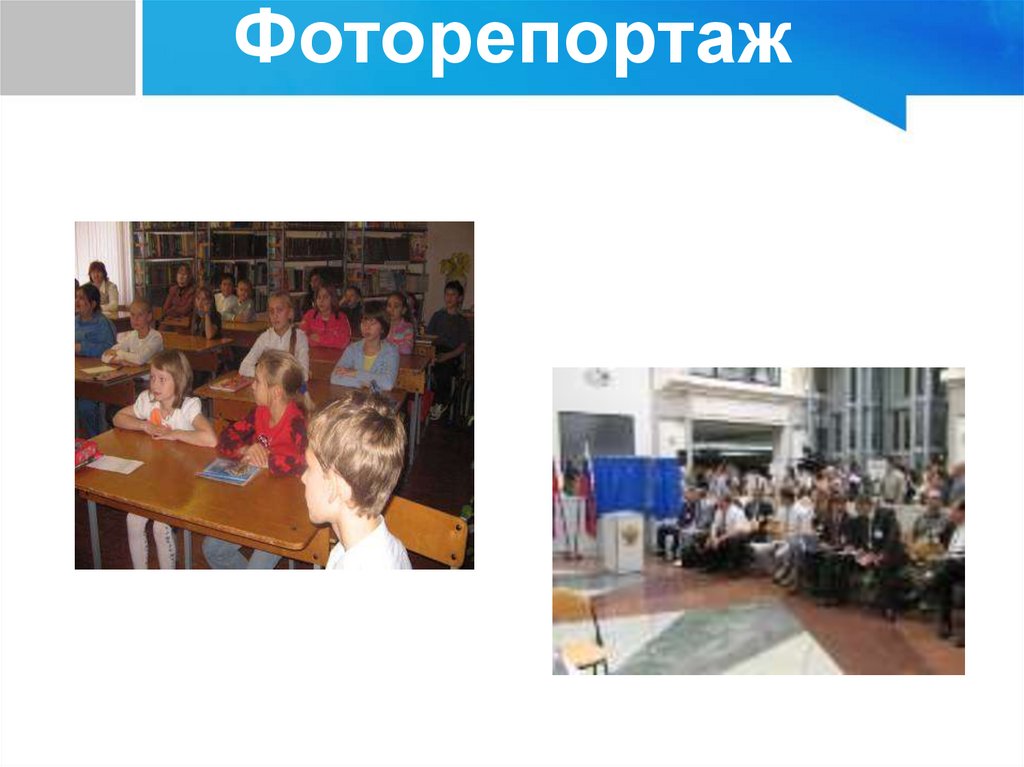 Фоторепортаж